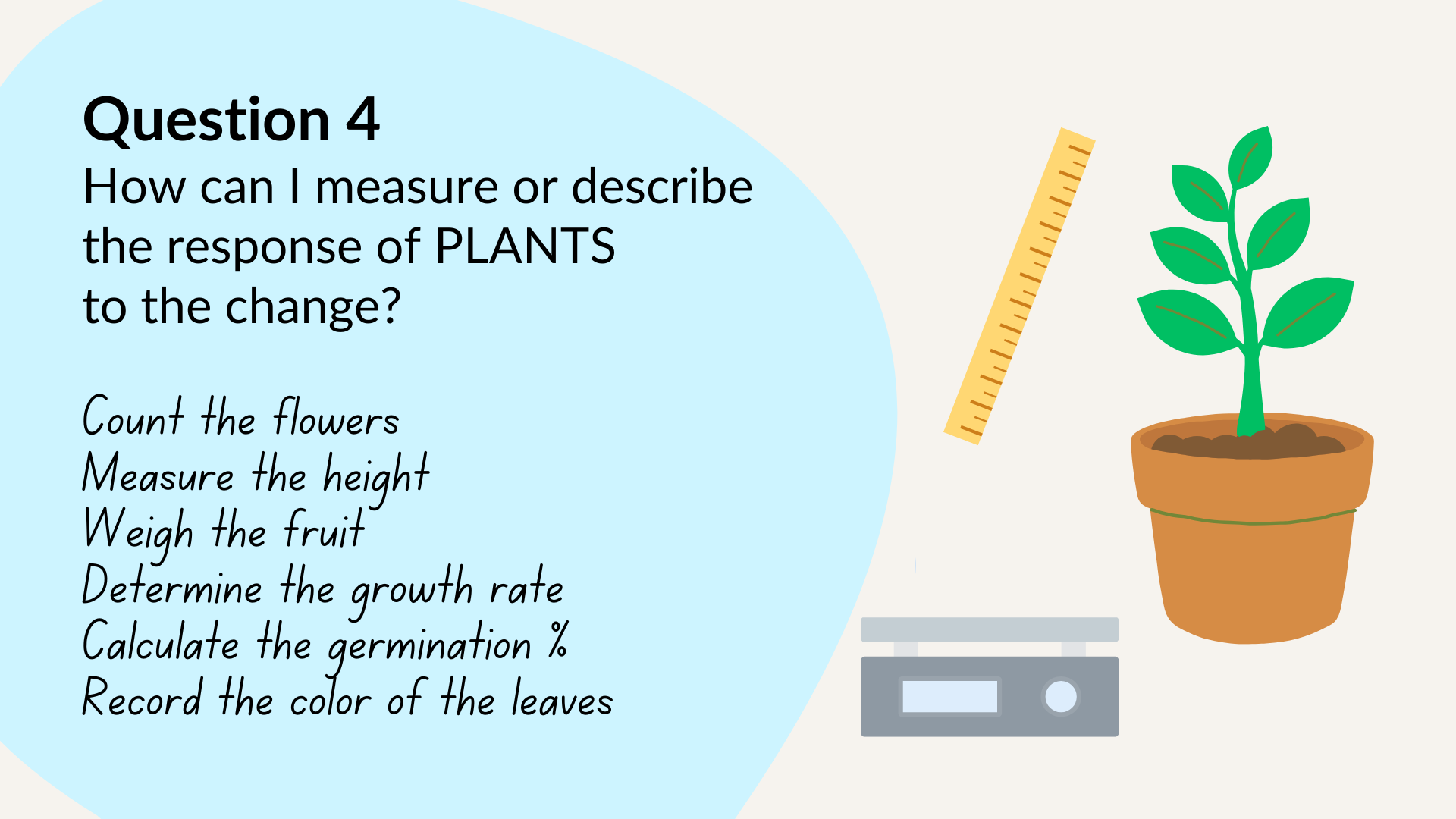 Question 4
How can I measure or describe the response of PLANTS to the change?

Count the flowers
Measure the height
Weigh the fruit
Determine the growth rate
Calculate the germination %
Record the color of the leaves